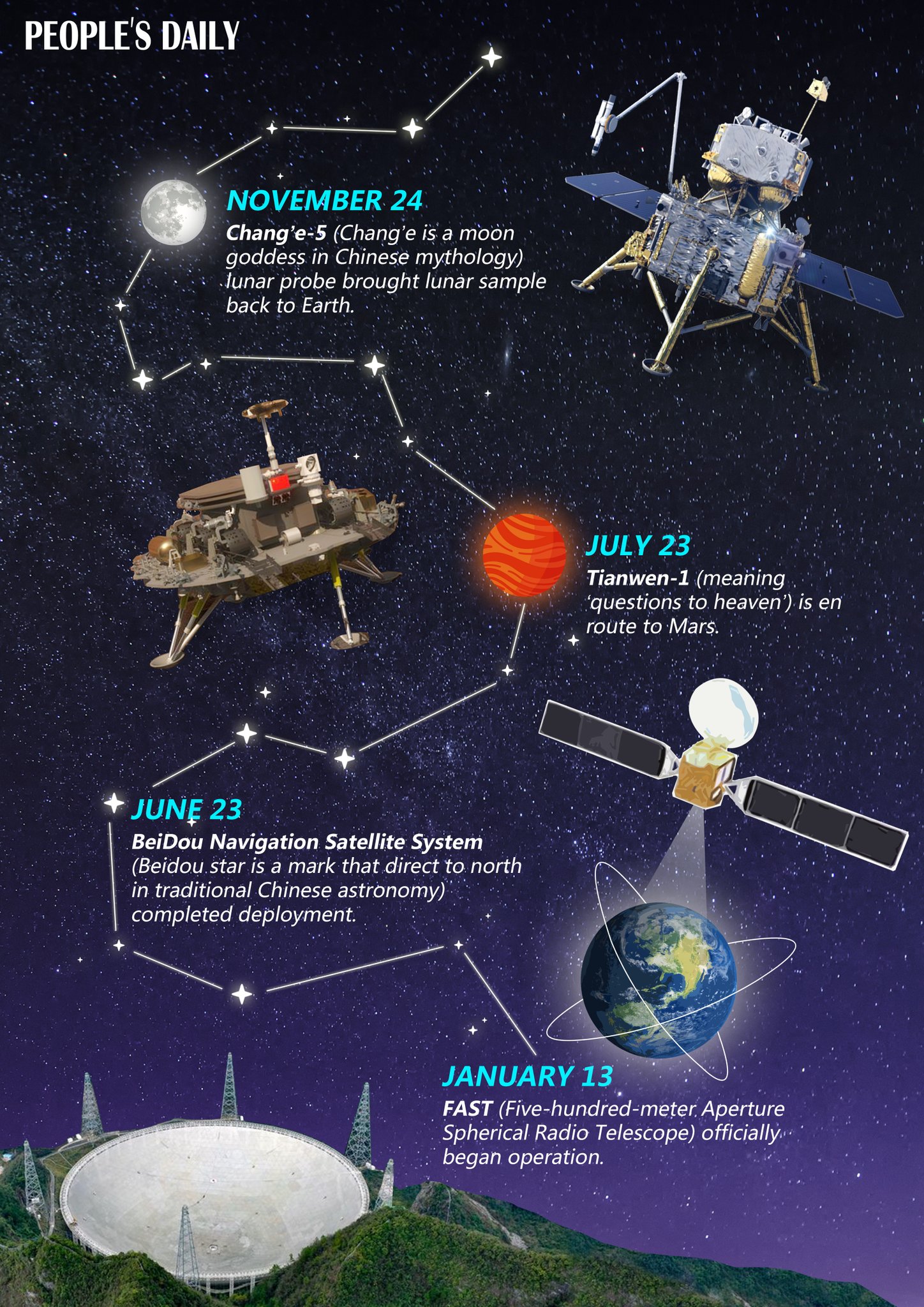 PEOPLE'S DAILY

NOVEMBER 24
Chang'e-5 (Chang'e is a moon goddess in Chinese mythology) lunar probe brought lunar sample back to Earth.

JULY 23
Tianwen-1 (meaning 'questions to heaven') is en route to Mars.

JUNE 23
BeiDou Navigation Satellite System (Beidou star is a mark that direct to north in traditional Chinese astronomy) completed deployment.

JANUARY 13
FAST (Five-hundred-meter Aperture Spherical Radio Telescope) officially began operation.